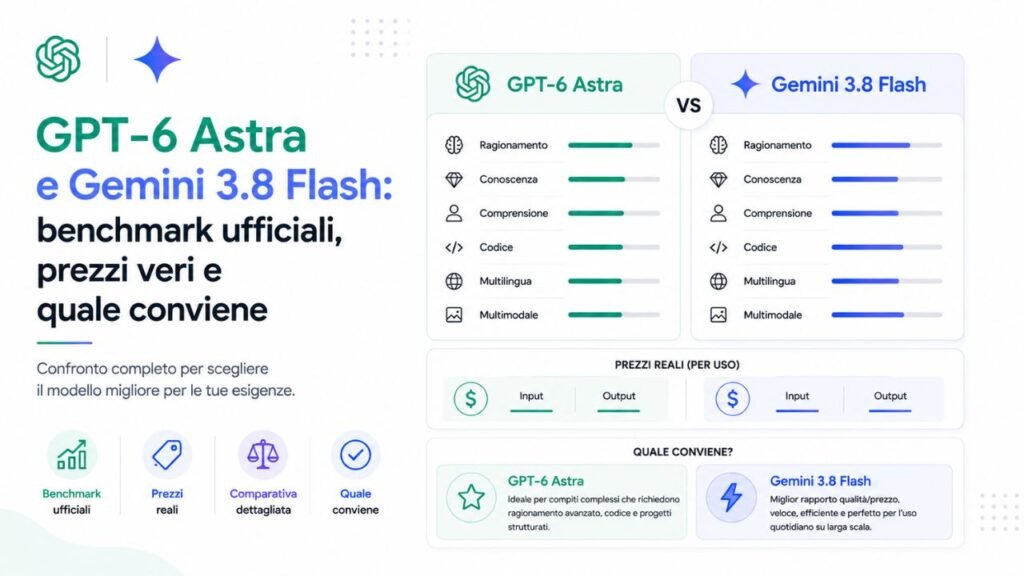 GPT-6 Astra e Gemini 3.8 Flash: benchmark ufficiali, prezzi veri e quale conviene

Confronto completo per scegliere il modello migliore per le tue esigenze.

Benchmark ufficiali

Prezzi reali

Comparativa dettagliata

Quale conviene

GPT-6 Astra

VS

Gemini 3.8 Flash

Ragionamento
Conoscenza
Comprensione
Codice
Multilingua
Multimodale

Ragionamento
Conoscenza
Comprensione
Codice
Multilingua
Multimodale

PREZZI REALI (PER USO)

$ Input Output

$ Input Output

QUALE CONVIENE?

GPT-6 Astra
Ideale per compiti complessi che richiedono ragionamento avanzato, codice e progetti strutturati.

Gemini 3.8 Flash
Miglior rapporto qualità/prezzo, veloce, efficiente e perfetto per l'uso quotidiano su larga scala.